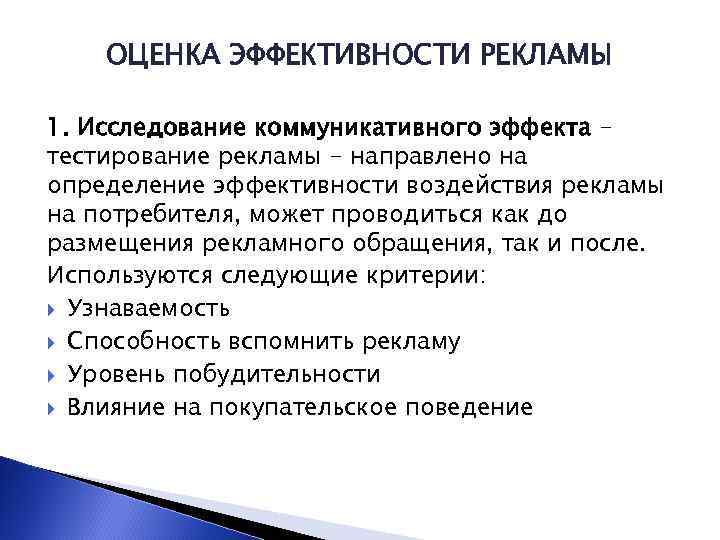 ОЦЕНКА ЭФФЕКТИВНОСТИ РЕКЛАМЫ

1. Исследование коммуникативного эффекта – тестирование рекламы – направлено на определение эффективности воздействия рекламы на потребителя, может проводиться как до размещения рекламного обращения, так и после.

Используются следующие критерии:

Узнаваемость

Способность вспомнить рекламу

Уровень побудительности

Влияние на покупательское поведение